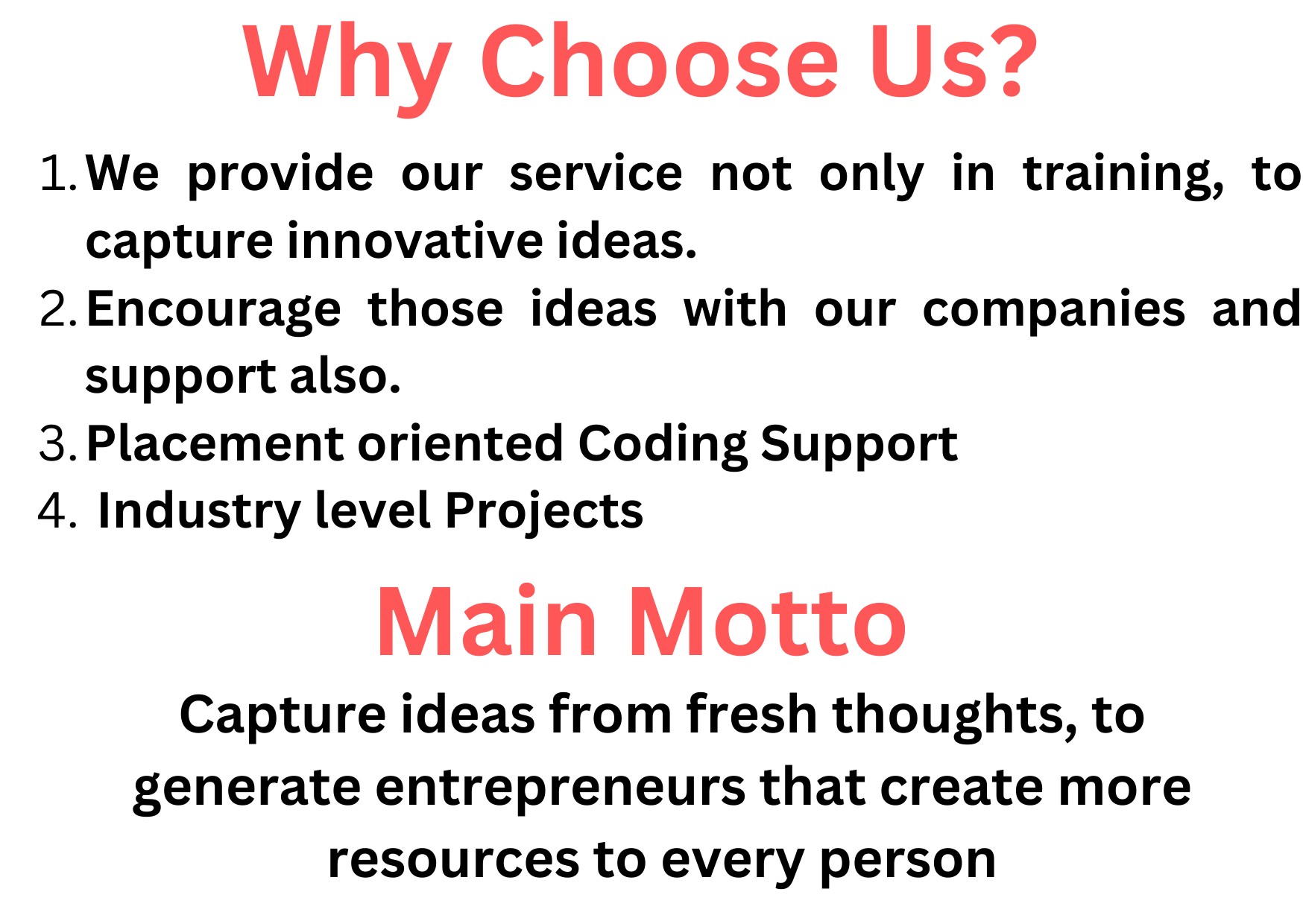 Why Choose Us?

1. We provide our service not only in training, to capture innovative ideas.
2. Encourage those ideas with our companies and support also.
3. Placement oriented Coding Support
4. Industry level Projects

Main Motto

Capture ideas from fresh thoughts, to generate entrepreneurs that create more resources to every person